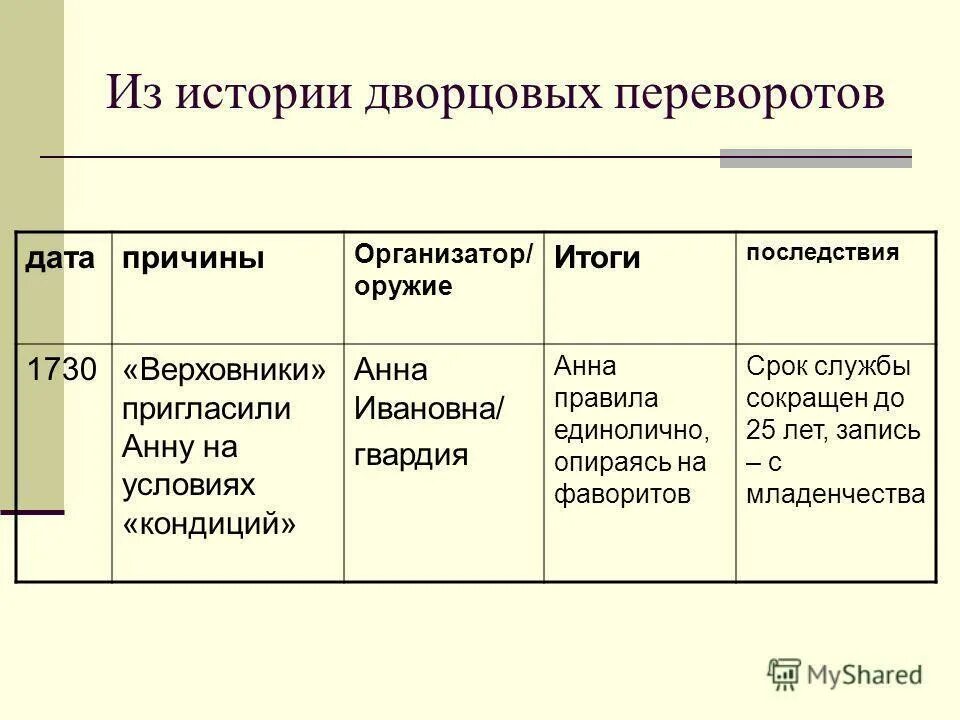 Из истории дворцовых переворотов

| дата | причины | Организатор/ оружие | Итоги | последствия |
|---|---|---|---|---|
| 1730 | «Верховники» пригласили Анну на условиях «кондиций» | Анна Ивановна/ гвардия | Анна правила единолично, опираясь на фаворитов | Срок службы сокращен до 25 лет, запись – с младенчества |

MyShared